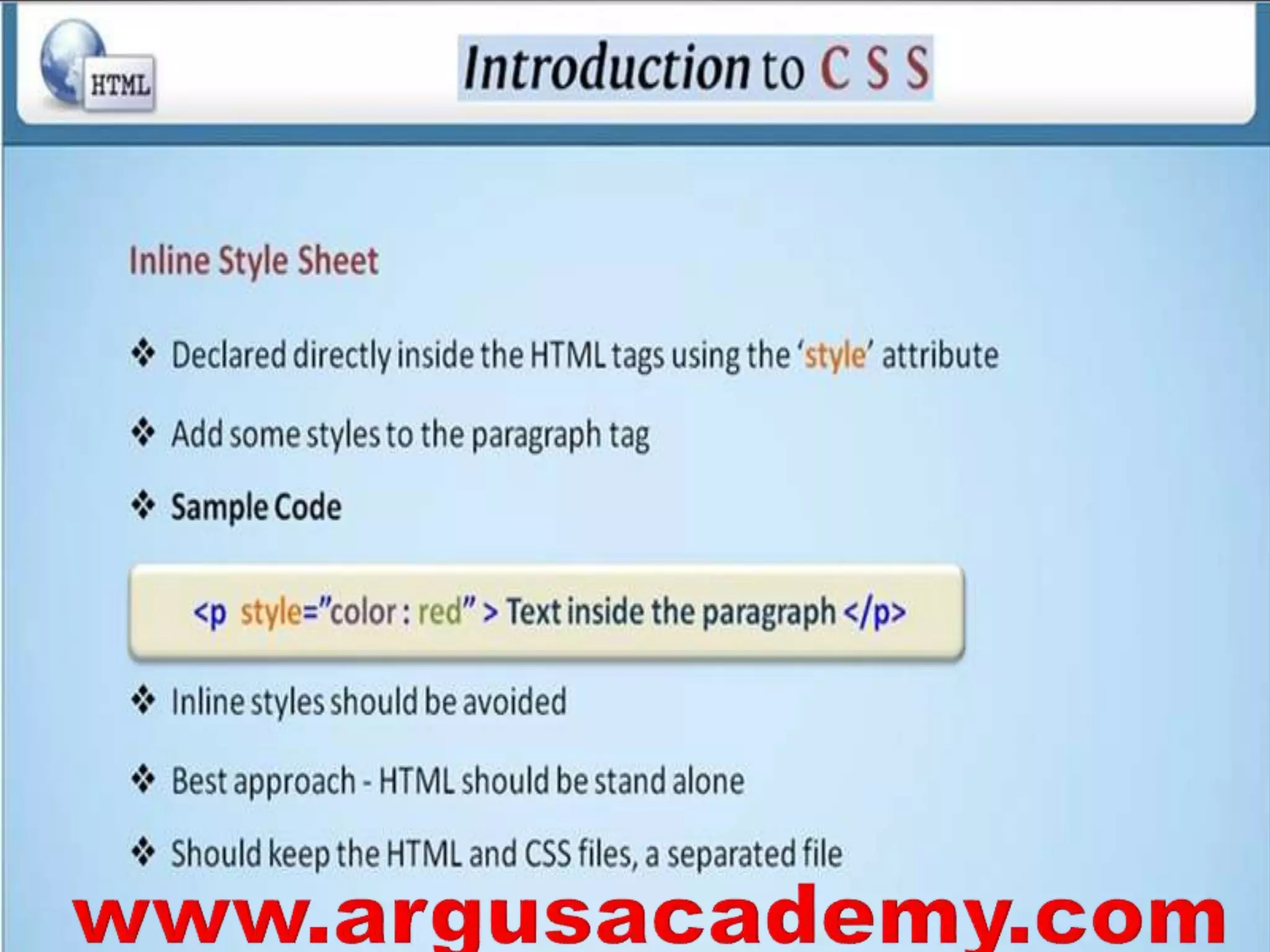 HTML

Introduction to C S S

Inline Style Sheet

❖ Declared directly inside the HTML tags using the 'style' attribute

❖ Add some styles to the paragraph tag

❖ Sample Code

<p style="color : red" > Text inside the paragraph </p>

❖ Inline styles should be avoided

❖ Best approach - HTML should be stand alone

❖ Should keep the HTML and CSS files, a separated file

www.argusacademy.com